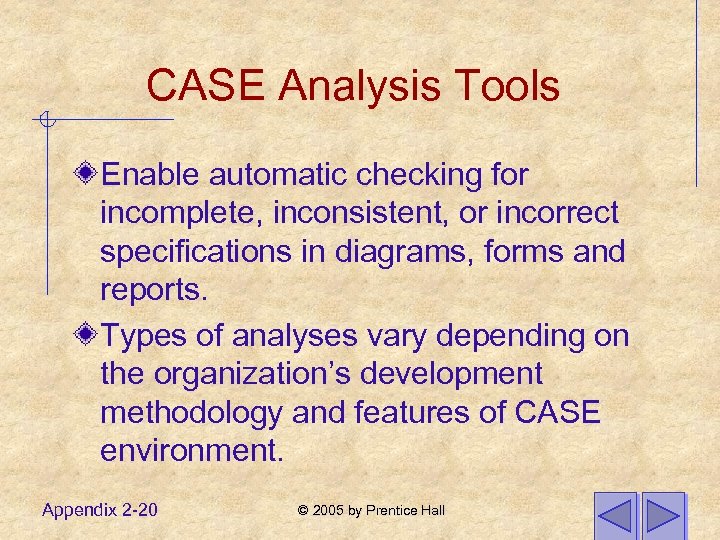 CASE Analysis Tools

Enable automatic checking for incomplete, inconsistent, or incorrect specifications in diagrams, forms and reports.

Types of analyses vary depending on the organization's development methodology and features of CASE environment.

Appendix 2-20

© 2005 by Prentice Hall